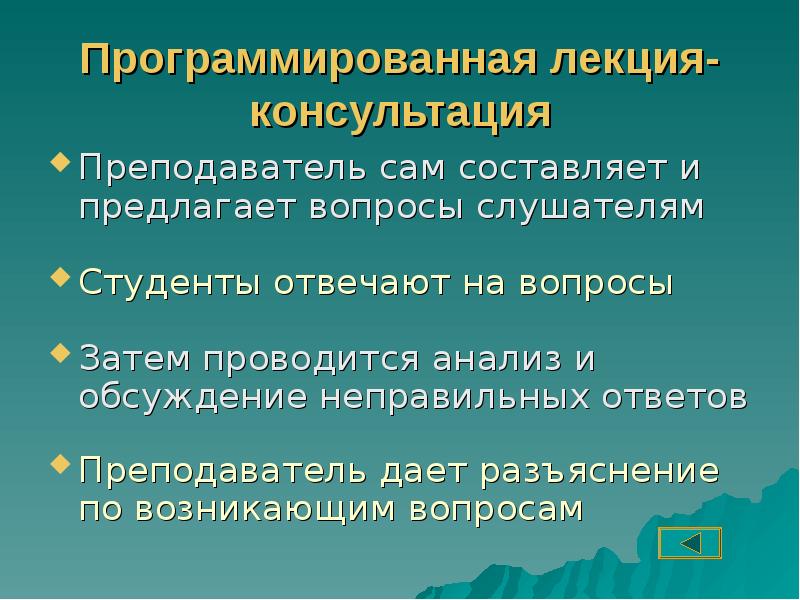 Программированная лекция-консультация

Преподаватель сам составляет и предлагает вопросы слушателям

Студенты отвечают на вопросы

Затем проводится анализ и обсуждение неправильных ответов

Преподаватель дает разъяснение по возникающим вопросам